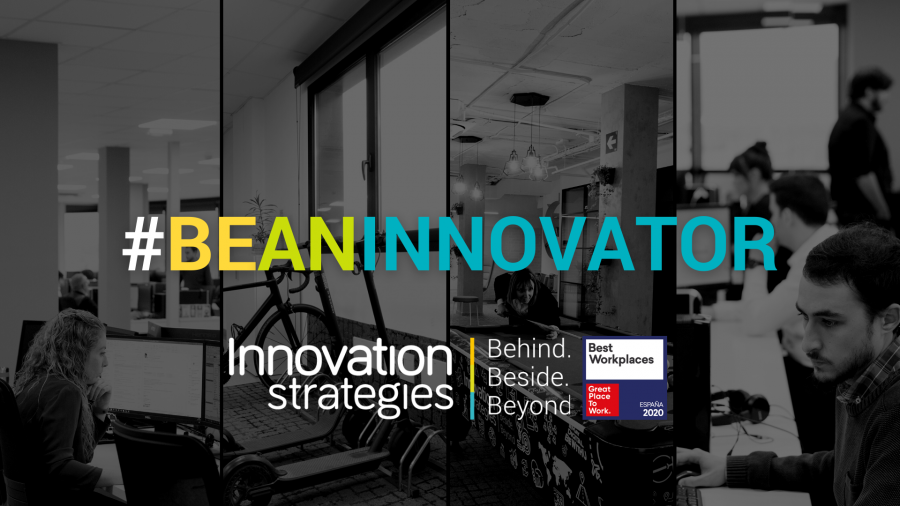 #BEANINNOVATOR

Innovation strategies

Behind.
Beside.
Beyond

Best Workplaces

Great Place To Work.

ESPAÑA 2020